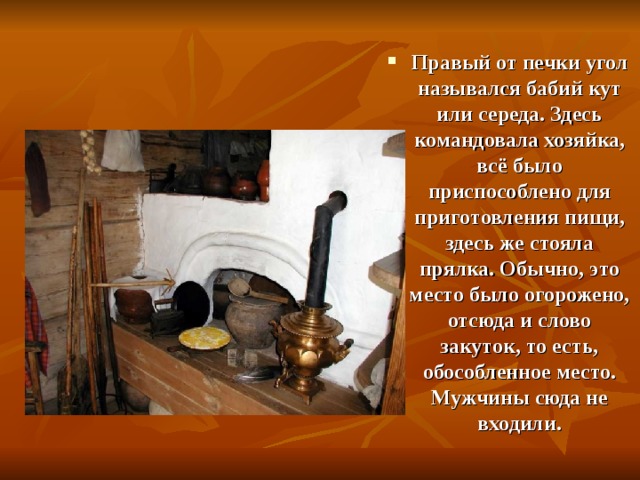 ▪ Правый от печки угол назывался бабий кут или середа. Здесь командовала хозяйка, всё было приспособлено для приготовления пищи, здесь же стояла прялка. Обычно, это место было огорожено, отсюда и слово закуток, то есть, обособленное место. Мужчины сюда не входили.